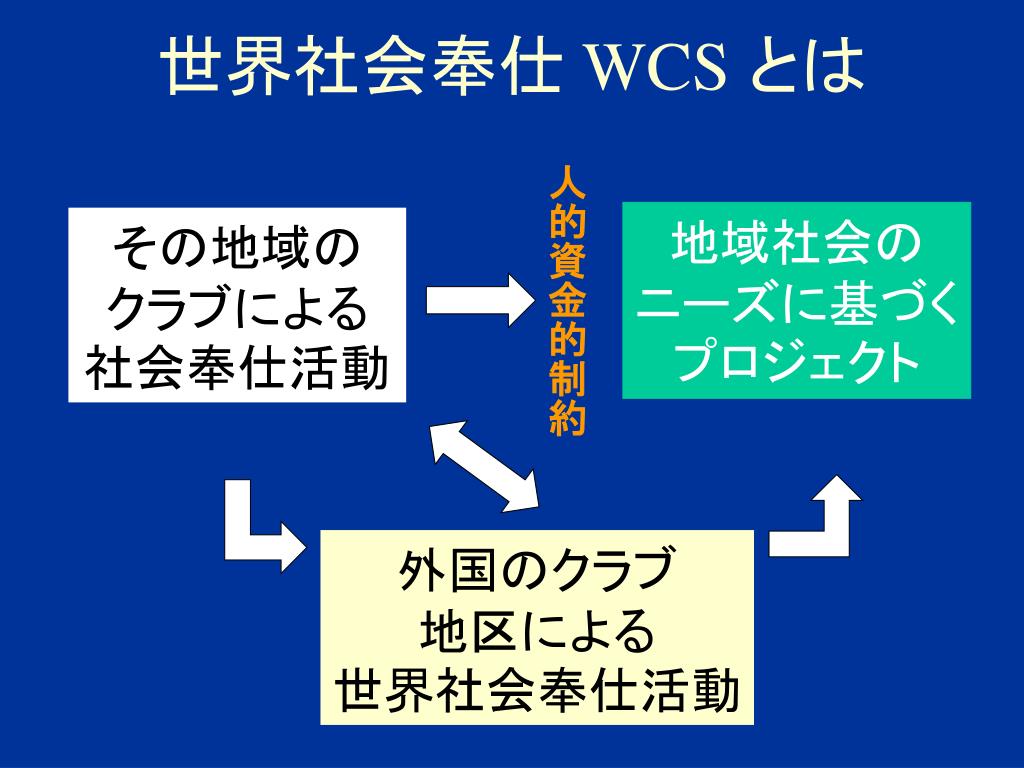 世界社会奉仕 WCS とは

その地域の
クラブによる
社会奉仕活動

人的資金的制約

地域社会の
ニーズに基づく
プロジェクト

外国のクラブ
地区による
世界社会奉仕活動